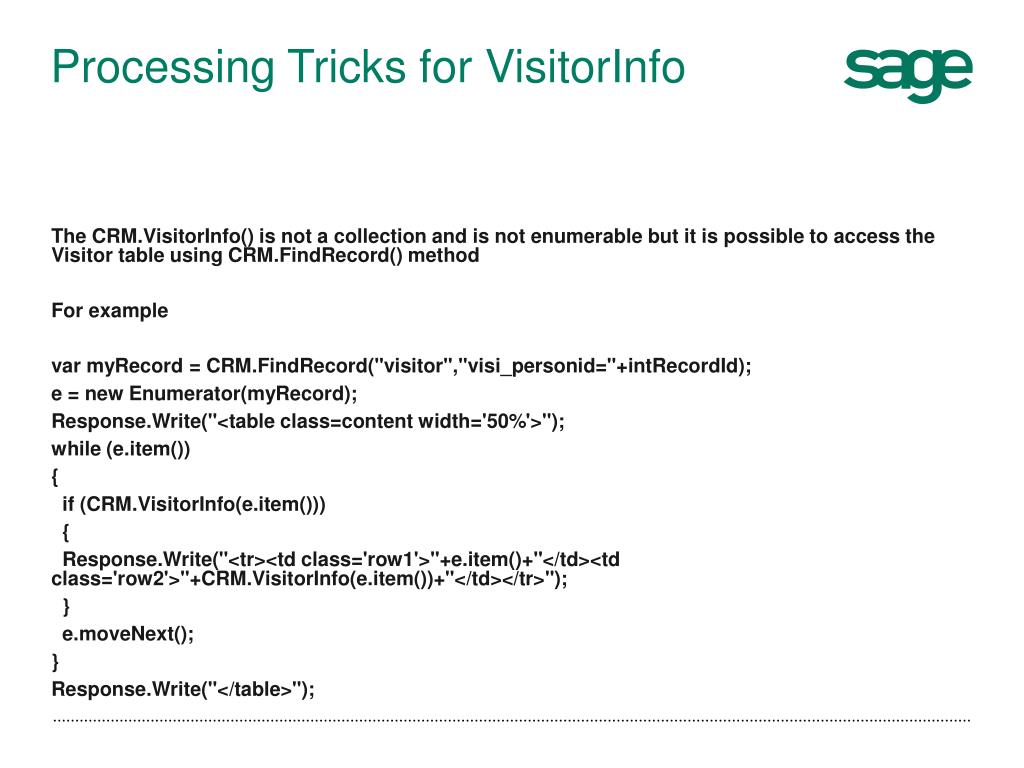 Processing Tricks for VisitorInfo

sage

The CRM.VisitorInfo() is not a collection and is not enumerable but it is possible to access the Visitor table using CRM.FindRecord() method

For example

var myRecord = CRM.FindRecord("visitor","visi_personid="+intRecordId);
e = new Enumerator(myRecord);
Response.Write("<table class=content width='50%'>");
while (e.item())
{
  if (CRM.VisitorInfo(e.item()))
  {
  Response.Write("<tr><td class='row1'>"+e.item()+"</td><td class='row2'>"+CRM.VisitorInfo(e.item())+"</td></tr>");
  }
  e.moveNext();
}
Response.Write("</table>");